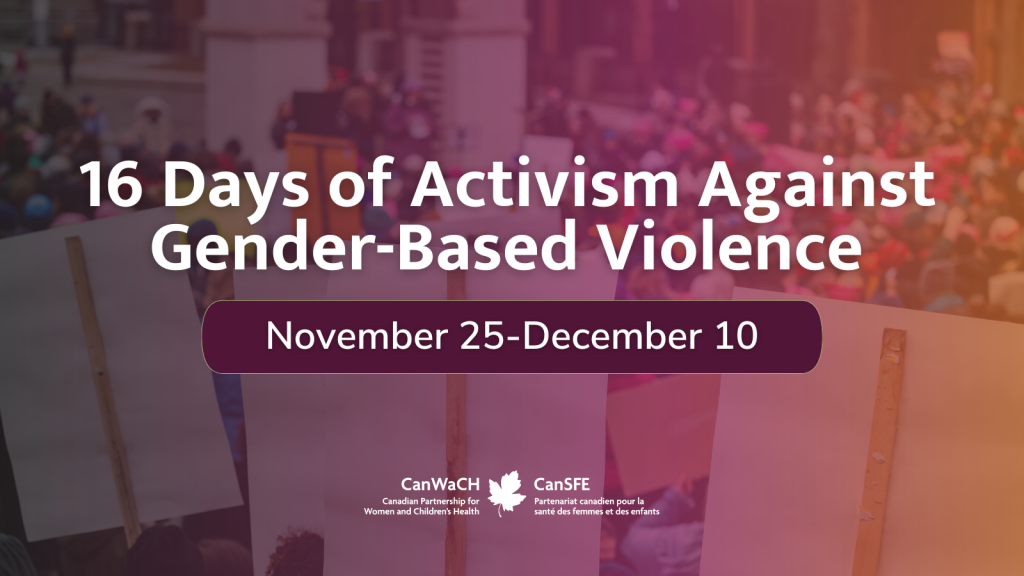 16 Days of Activism Against Gender-Based Violence

November 25-December 10

CanWaCH
Canadian Partnership for Women and Children's Health

CanSFE
Partenariat canadien pour la santé des femmes et des enfants